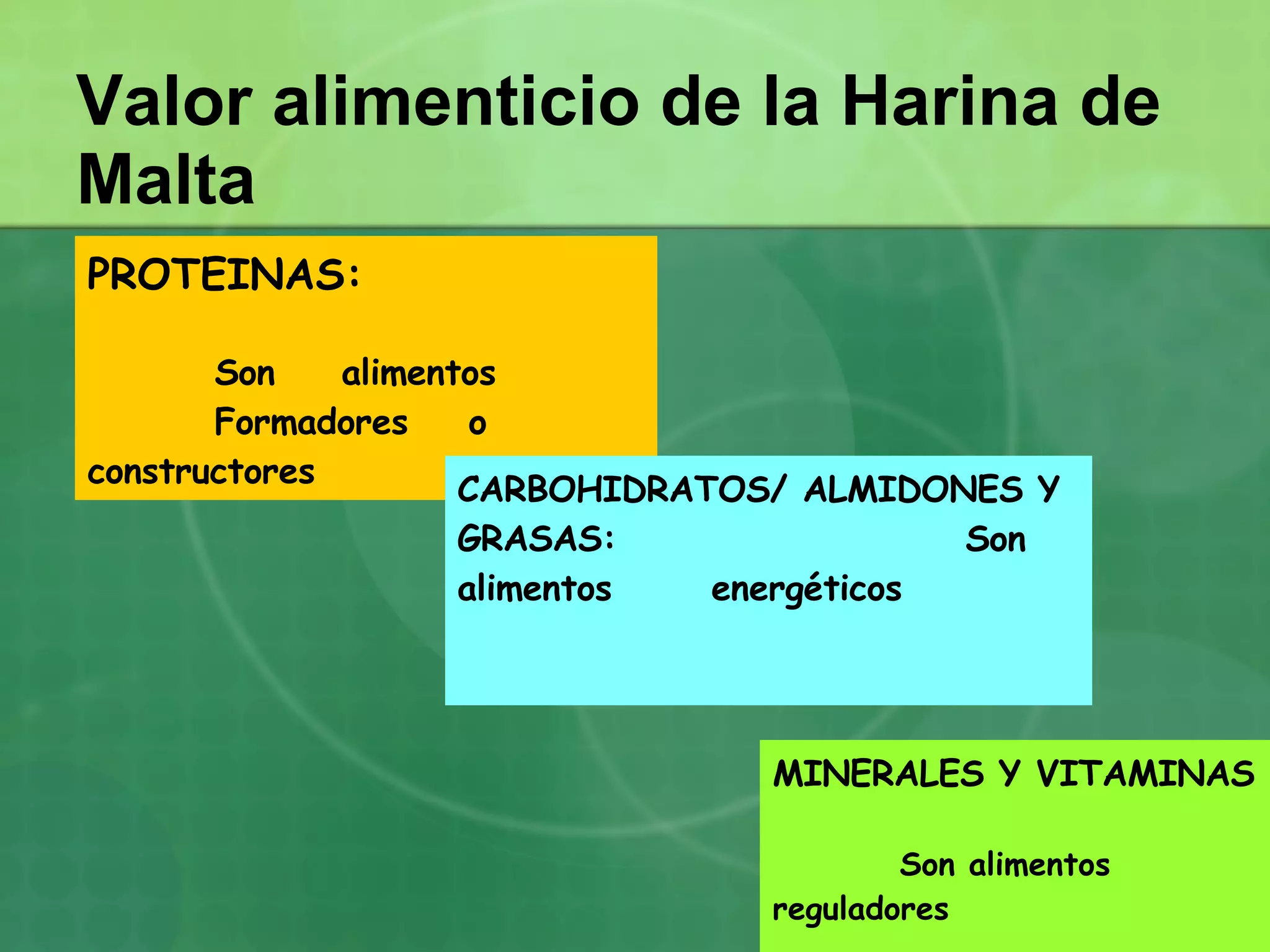 Valor alimenticio de la Harina de Malta

PROTEINAS:

Son alimentos Formadores o constructores

CARBOHIDRATOS/ ALMIDONES Y GRASAS: Son alimentos energéticos

MINERALES Y VITAMINAS

Son alimentos reguladores